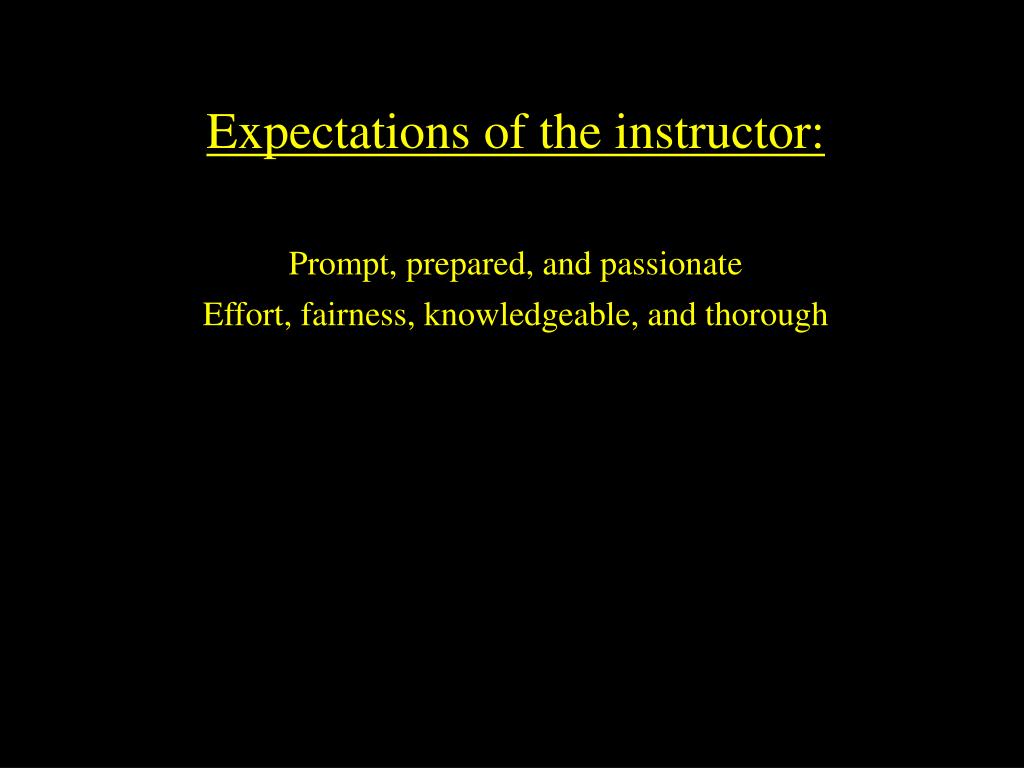 Expectations of the instructor:

Prompt, prepared, and passionate
Effort, fairness, knowledgeable, and thorough